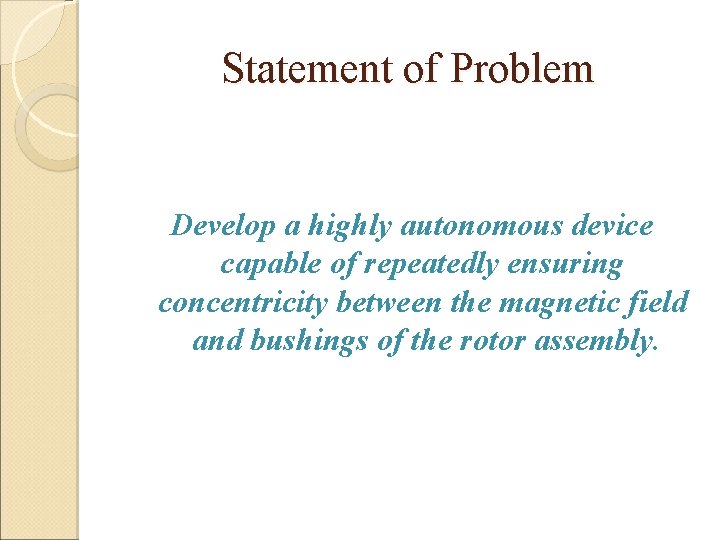 Statement of Problem

Develop a highly autonomous device capable of repeatedly ensuring concentricity between the magnetic field and bushings of the rotor assembly.